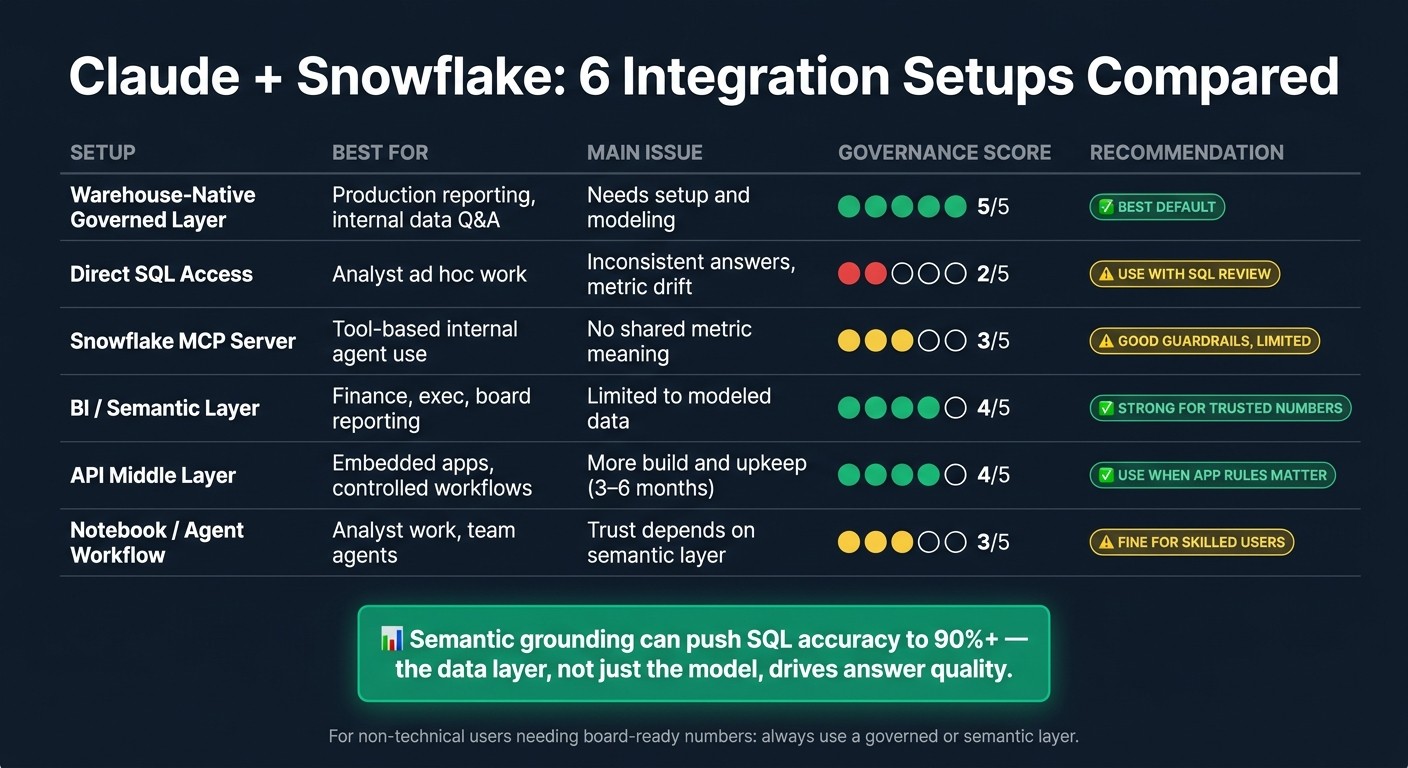 Claude + Snowflake: 6 Integration Setups Compared

| SETUP | BEST FOR | MAIN ISSUE | GOVERNANCE SCORE | RECOMMENDATION |
|---|---|---|---|---|
| Warehouse-Native Governed Layer | Production reporting, internal data Q&A | Needs setup and modeling | 5/5 | ✅ BEST DEFAULT |
| Direct SQL Access | Analyst ad hoc work | Inconsistent answers, metric drift | 2/5 | ⚠ USE WITH SQL REVIEW |
| Snowflake MCP Server | Tool-based internal agent use | No shared metric meaning | 3/5 | ⚠ GOOD GUARDRAILS, LIMITED |
| BI / Semantic Layer | Finance, exec, board reporting | Limited to modeled data | 4/5 | ✅ STRONG FOR TRUSTED NUMBERS |
| API Middle Layer | Embedded apps, controlled workflows | More build and upkeep (3–6 months) | 4/5 | ✅ USE WHEN APP RULES MATTER |
| Notebook / Agent Workflow | Analyst work, team agents | Trust depends on semantic layer | 3/5 | ⚠ FINE FOR SKILLED USERS |

📊 Semantic grounding can push SQL accuracy to 90%+ — the data layer, not just the model, drives answer quality.

For non-technical users needing board-ready numbers: always use a governed or semantic layer.